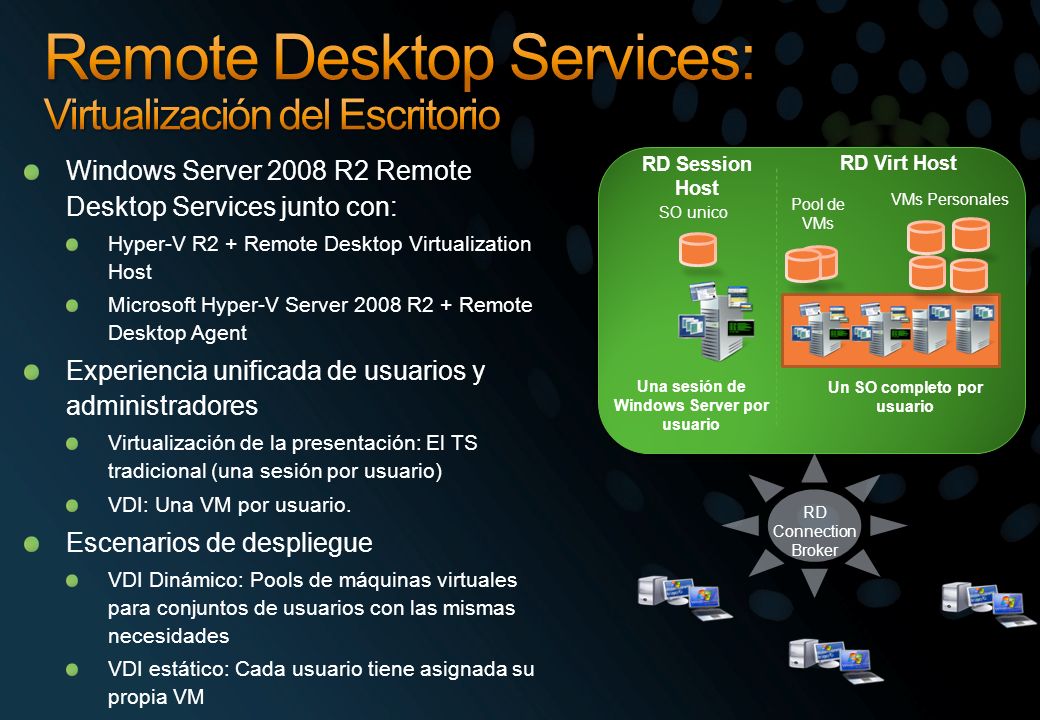 Remote Desktop Services:
Virtualización del Escritorio

Windows Server 2008 R2 Remote Desktop Services junto con:

Hyper-V R2 + Remote Desktop Virtualization Host

Microsoft Hyper-V Server 2008 R2 + Remote Desktop Agent

Experiencia unificada de usuarios y administradores

Virtualización de la presentación: El TS tradicional (una sesión por usuario)

VDI: Una VM por usuario.

Escenarios de despliegue

VDI Dinámico: Pools de máquinas virtuales para conjuntos de usuarios con las mismas necesidades

VDI estático: Cada usuario tiene asignada su propia VM

RD Session Host

SO unico

Una sesión de Windows Server por usuario

RD Virt Host

Pool de VMs

VMs Personales

Un SO completo por usuario

RD Connection Broker